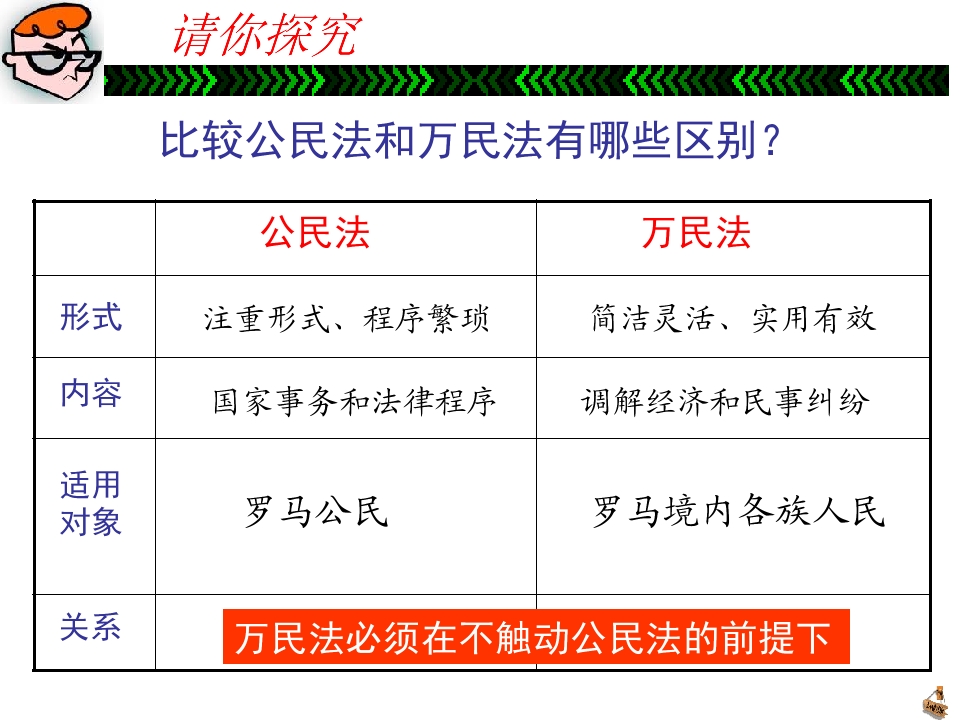 请你探究

比较公民法和万民法有哪些区别？

|  | 公民法 | 万民法 |
|---|---|---|
| 形式 | 注重形式、程序繁琐 | 简洁灵活、实用有效 |
| 内容 | 国家事务和法律程序 | 调解经济和民事纠纷 |
| 适用对象 | 罗马公民 | 罗马境内各族人民 |
| 关系 | 万民法必须在不触动公民法的前提下 | |